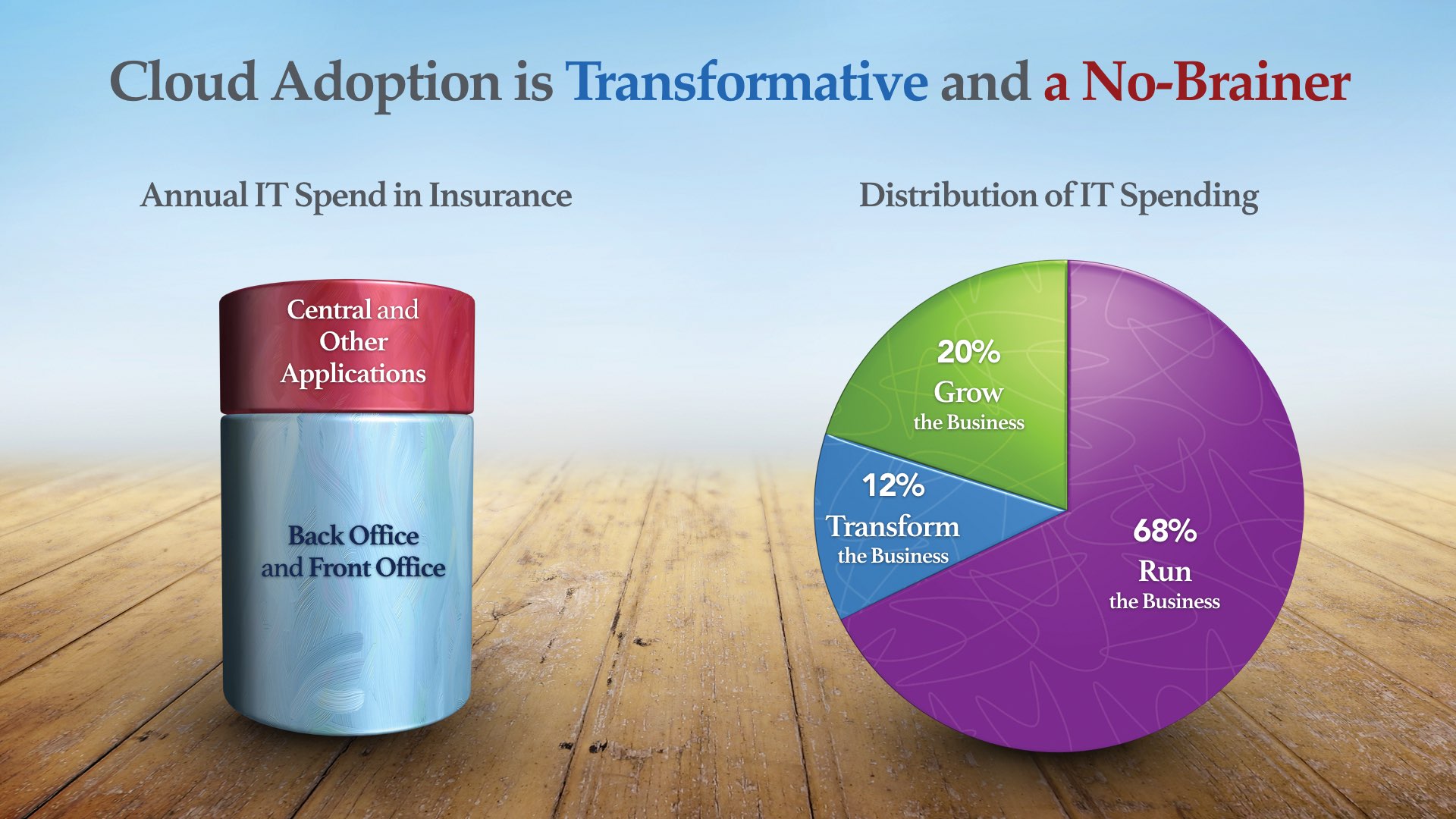 Cloud Adoption is Transformative and a No-Brainer

Annual IT Spend in Insurance

Central and Other Applications

Back Office and Front Office

Distribution of IT Spending

20% Grow the Business

12% Transform the Business

68% Run the Business